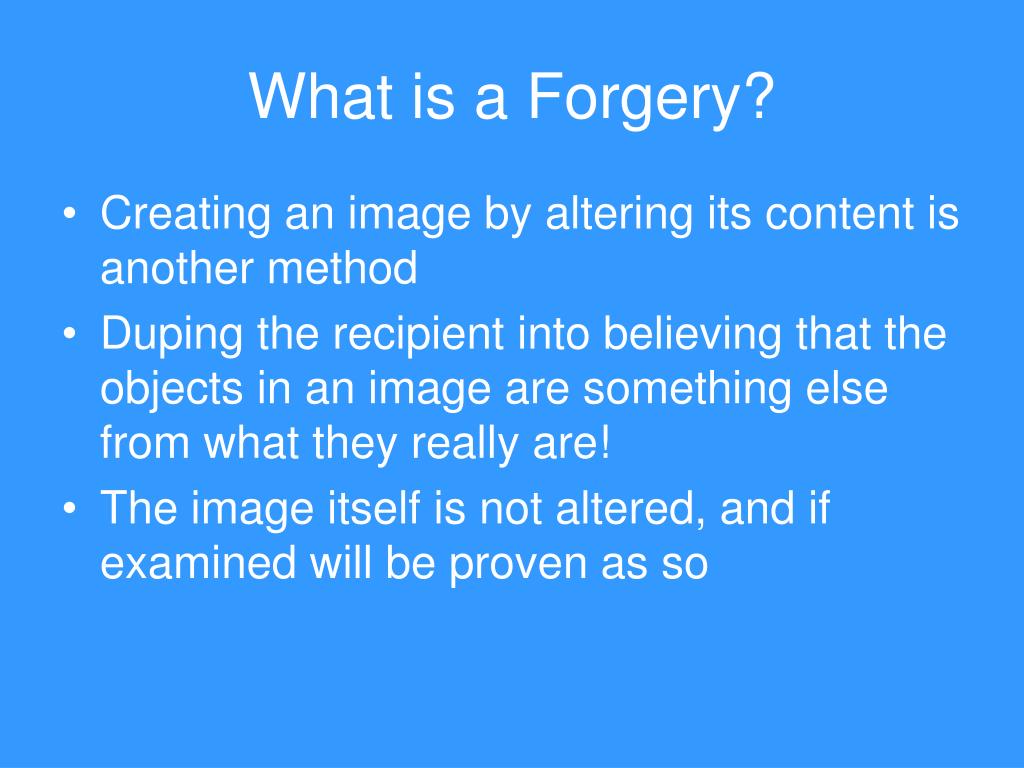 What is a Forgery?

• Creating an image by altering its content is another method
• Duping the recipient into believing that the objects in an image are something else from what they really are!
• The image itself is not altered, and if examined will be proven as so